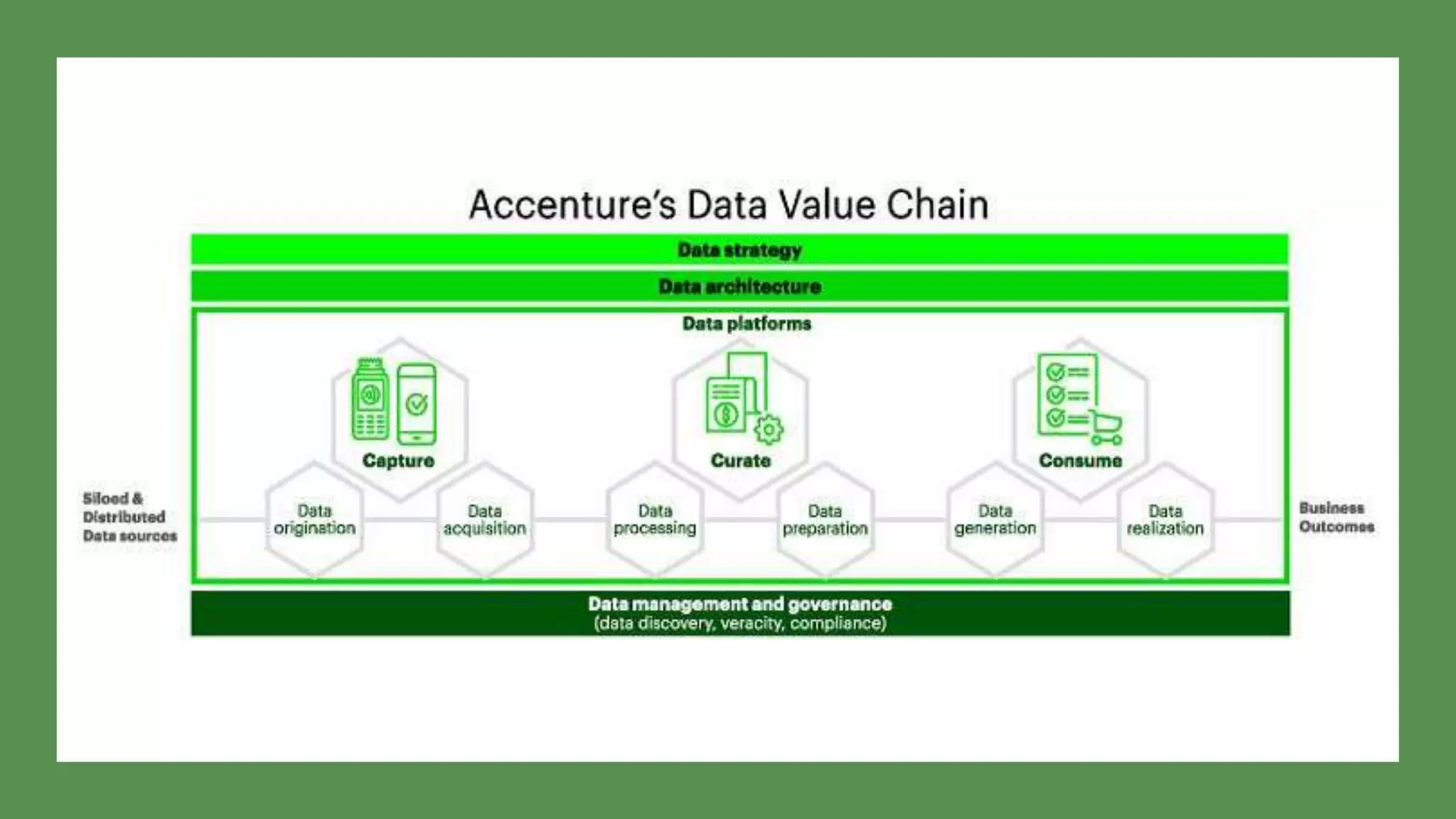 Accenture's Data Value Chain

Data strategy

Data architecture

Data platforms

Capture

Curate

Consume

Siloed & Distributed Data sources

Data origination

Data acquisition

Data processing

Data preparation

Data generation

Data realization

Business Outcomes

Data management and governance
(data discovery, veracity, compliance)